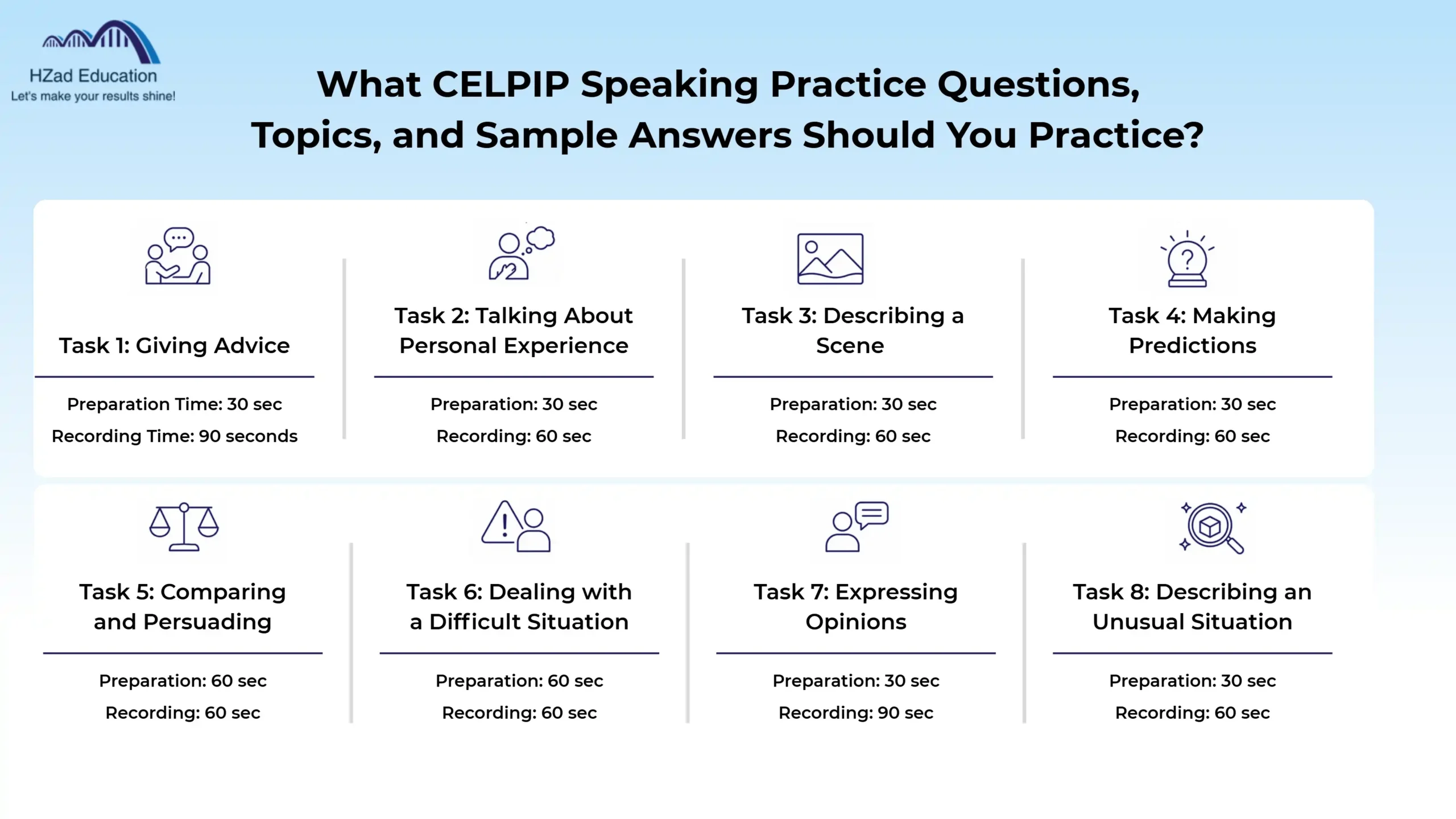 HZad Education
Let's make your results shine!

What CELPIP Speaking Practice Questions, Topics, and Sample Answers Should You Practice?

Task 1: Giving Advice

Preparation Time: 30 sec
Recording Time: 90 seconds

Task 2: Talking About Personal Experience

Preparation: 30 sec
Recording: 60 sec

Task 3: Describing a Scene

Preparation: 30 sec
Recording: 60 sec

Task 4: Making Predictions

Preparation: 30 sec
Recording: 60 sec

Task 5: Comparing and Persuading

Preparation: 60 sec
Recording: 60 sec

Task 6: Dealing with a Difficult Situation

Preparation: 60 sec
Recording: 60 sec

Task 7: Expressing Opinions

Preparation: 30 sec
Recording: 90 sec

Task 8: Describing an Unusual Situation

Preparation: 30 sec
Recording: 60 sec